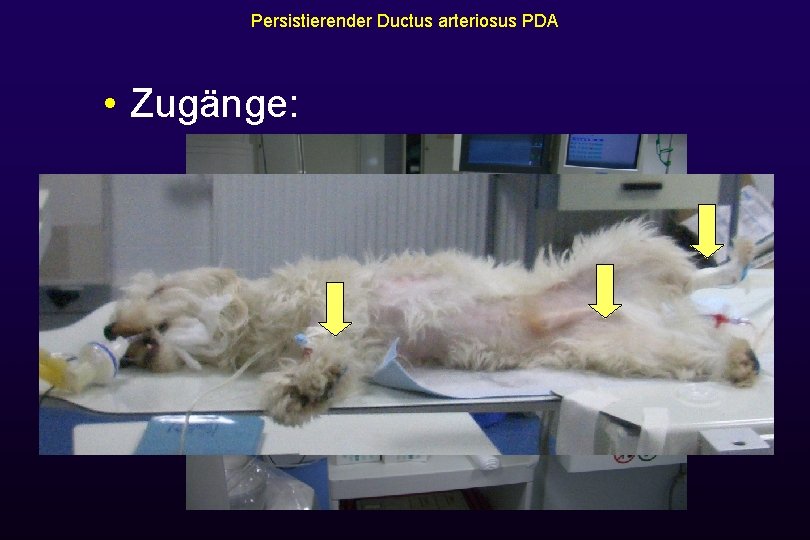 Persistierender Ductus arteriosus PDA

• Zugänge: